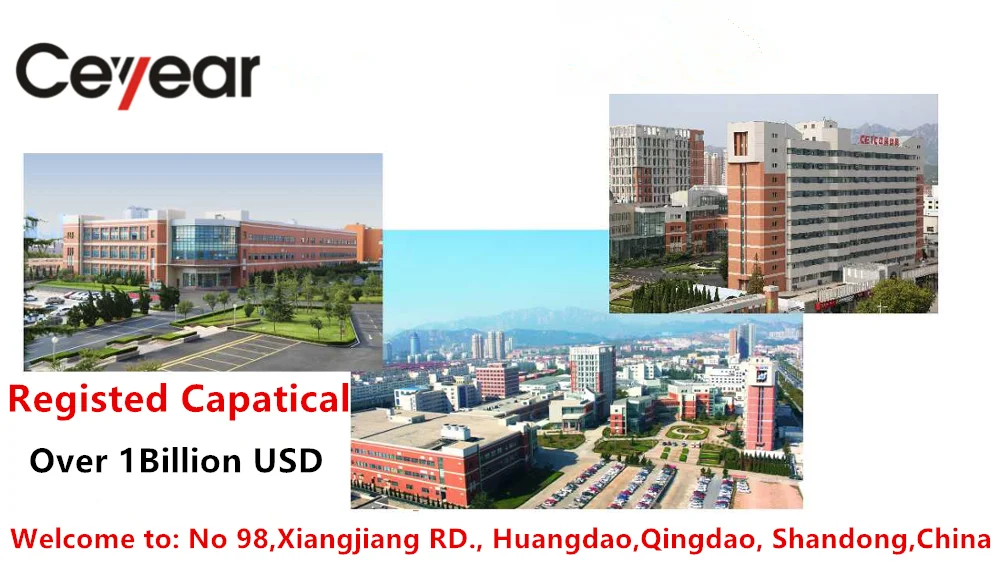 Ceyear

Registed Capatical

Over 1Billion USD

Welcome to: No 98,Xiangjiang RD., Huangdao,Qingdao, Shandong,China